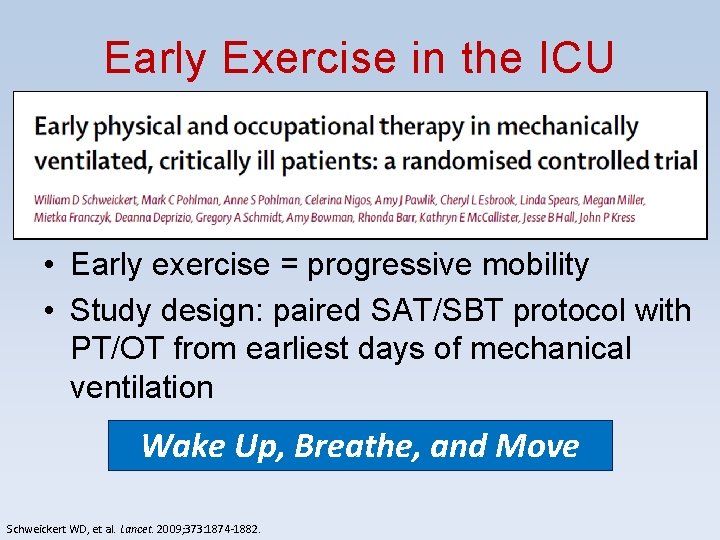 Early Exercise in the ICU

Early physical and occupational therapy in mechanically ventilated, critically ill patients: a randomised controlled trial

William D Schweickert, Mark C Pohlman, Anne S Pohlman, Celerina Nigos, Amy J Pawlik, Cheryl L Esbrook, Linda Spears, Megan Miller, Mietka Franczyk, Deanna Deprizio, Gregory A Schmidt, Amy Bowman, Rhonda Barr, Kathryn E McCallister, Jesse B Hall, John P Kress

• Early exercise = progressive mobility
• Study design: paired SAT/SBT protocol with PT/OT from earliest days of mechanical ventilation

Wake Up, Breathe, and Move

Schweickert WD, et al. Lancet. 2009;373:1874-1882.